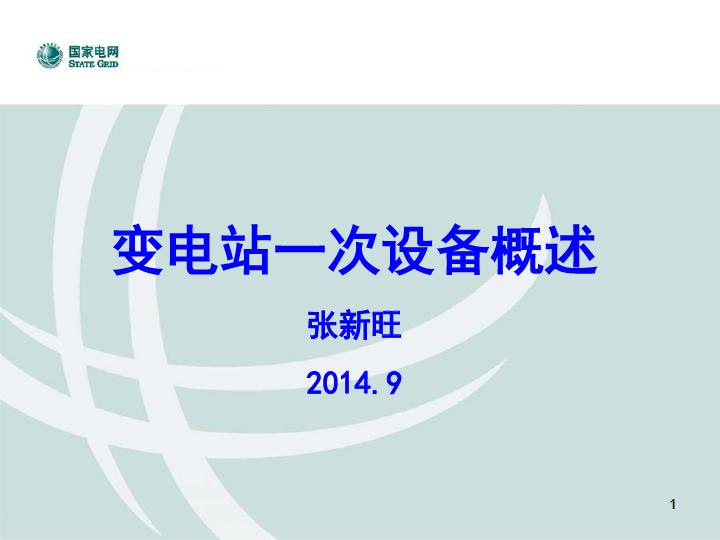 国家电网
STATE GRID

变电站一次设备概述

张新旺

2014.9

1